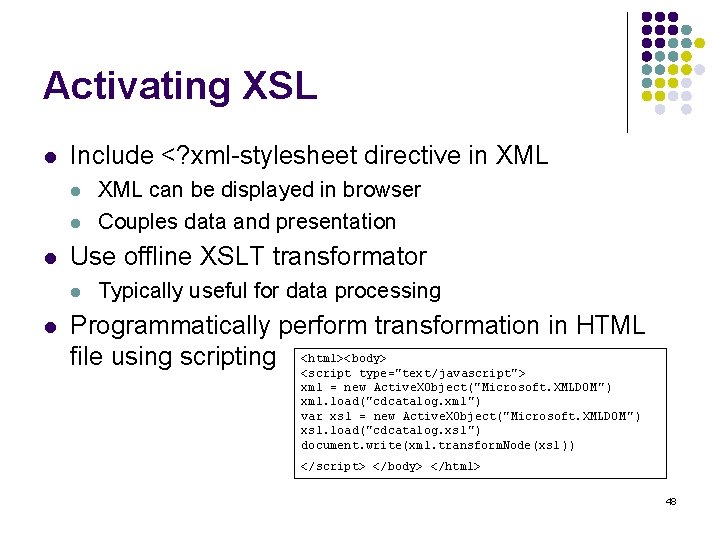 Activating XSL

- Include <?xml-stylesheet directive in XML
  - XML can be displayed in browser
  - Couples data and presentation
- Use offline XSLT transformator
  - Typically useful for data processing
- Programmatically perform transformation in HTML file using scripting

<html><body>
<script type="text/javascript">
xml = new ActiveXObject("Microsoft.XMLDOM")
xml.load("cdcatalog.xml")
var xsl = new ActiveXObject("Microsoft.XMLDOM")
xsl.load("cdcatalog.xsl")
document.write(xml.transformNode(xsl))
</script> </body> </html>

48